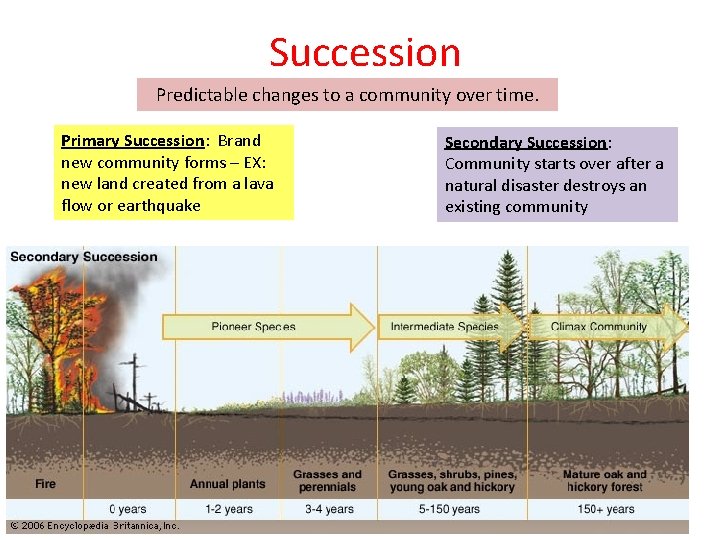 Succession

Predictable changes to a community over time.

Primary Succession: Brand new community forms – EX: new land created from a lava flow or earthquake

Secondary Succession: Community starts over after a natural disaster destroys an existing community

Secondary Succession

Pioneer Species

Intermediate Species

Climax Community

Fire

Annual plants

Grasses and perennials

Grasses, shrubs, pines, young oak and hickory

Mature oak and hickory forest

0 years

1-2 years

3-4 years

5-150 years

150+ years

© 2006 Encyclopædia Britannica, Inc.